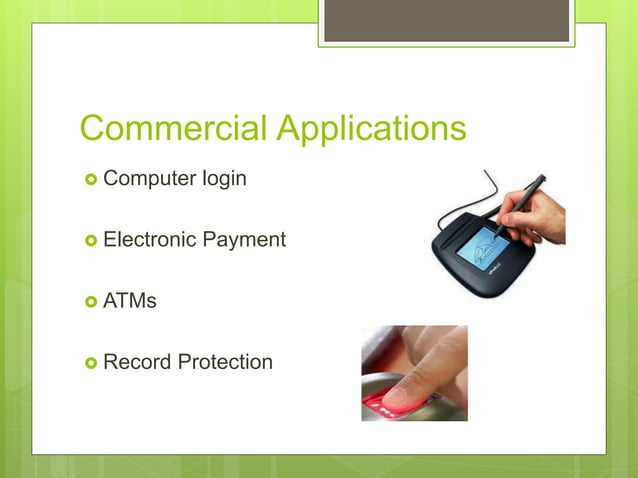 Commercial Applications

Computer login

Electronic Payment

ATMs

Record Protection